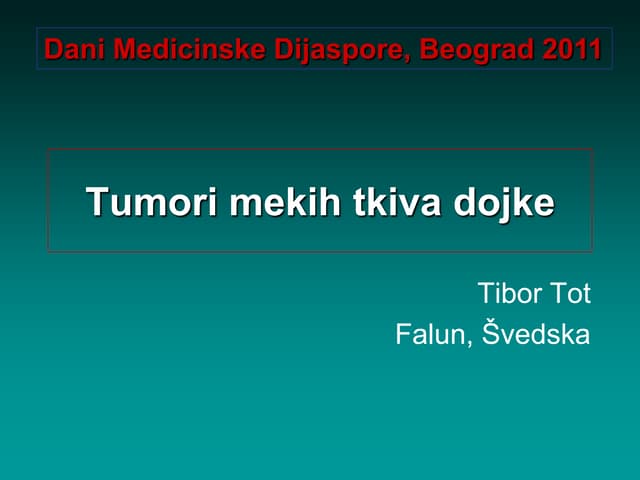 Dani Medicinske Dijaspore, Beograd 2011

Tumori mekih tkiva dojke

Tibor Tot
Falun, Švedska